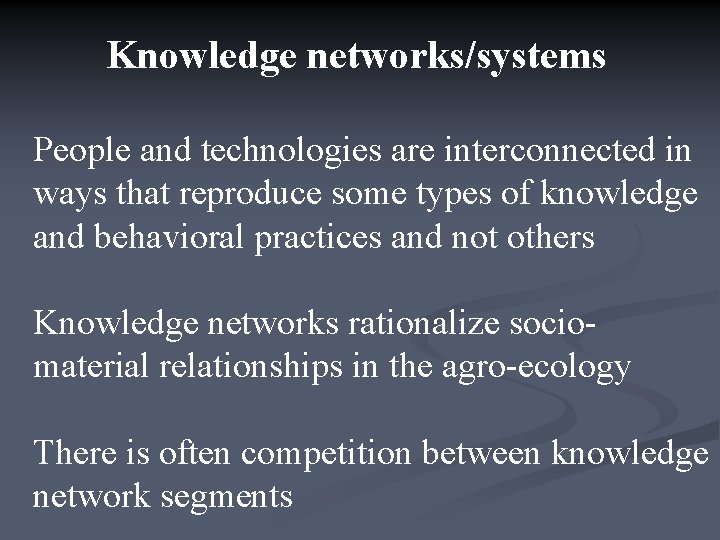 Knowledge networks/systems

People and technologies are interconnected in ways that reproduce some types of knowledge and behavioral practices and not others

Knowledge networks rationalize socio-material relationships in the agro-ecology

There is often competition between knowledge network segments